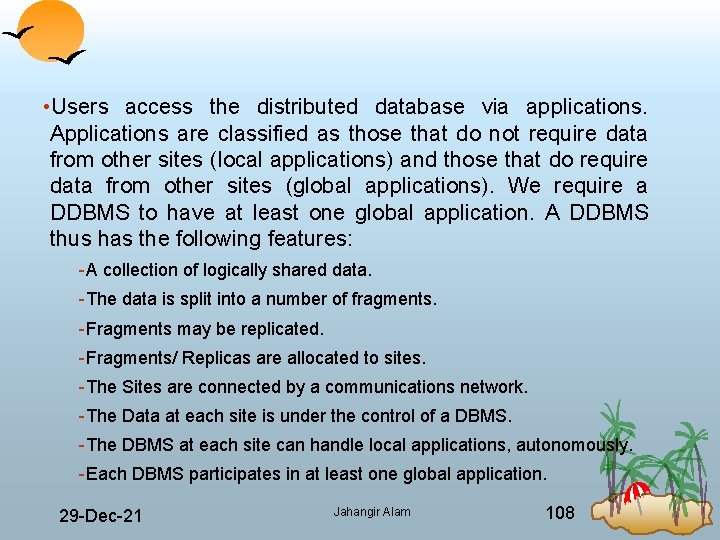 •Users access the distributed database via applications. Applications are classified as those that do not require data from other sites (local applications) and those that do require data from other sites (global applications). We require a DDBMS to have at least one global application. A DDBMS thus has the following features:

-A collection of logically shared data.

-The data is split into a number of fragments.

-Fragments may be replicated.

-Fragments/ Replicas are allocated to sites.

-The Sites are connected by a communications network.

-The Data at each site is under the control of a DBMS.

-The DBMS at each site can handle local applications, autonomously.

-Each DBMS participates in at least one global application.

29-Dec-21

Jahangir Alam

108